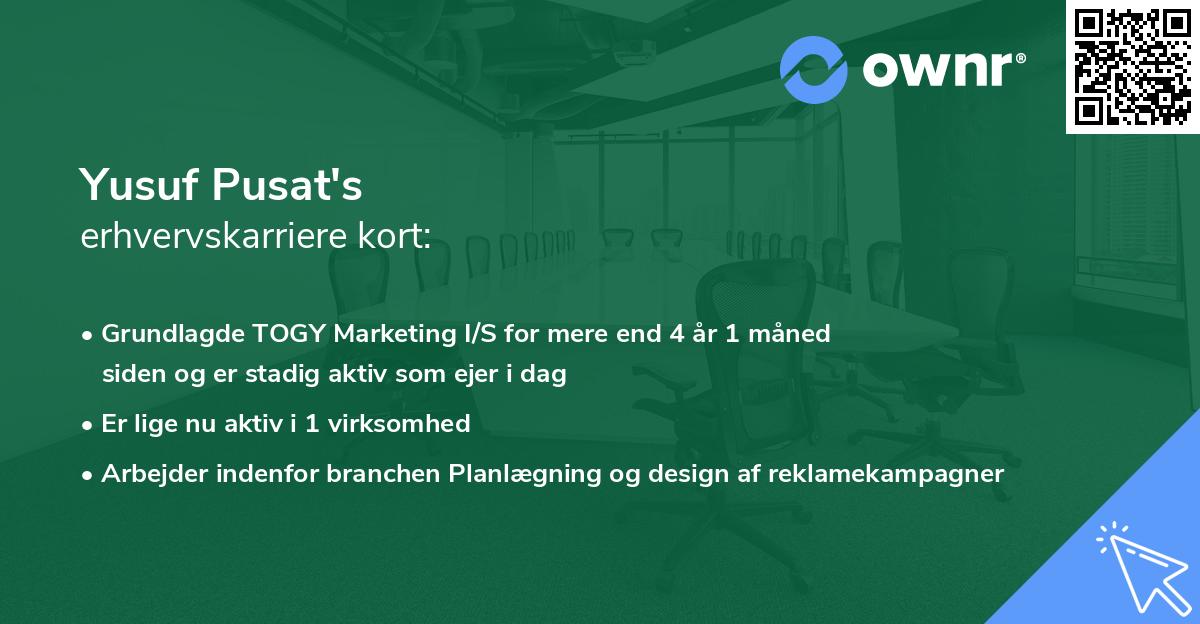 ownr®

Yusuf Pusat's
erhvervskarriere kort:

• Grundlagde TOGY Marketing I/S for mere end 4 år 1 måned siden og er stadig aktiv som ejer i dag
• Er lige nu aktiv i 1 virksomhed
• Arbejder indenfor branchen Planlægning og design af reklamekampagner